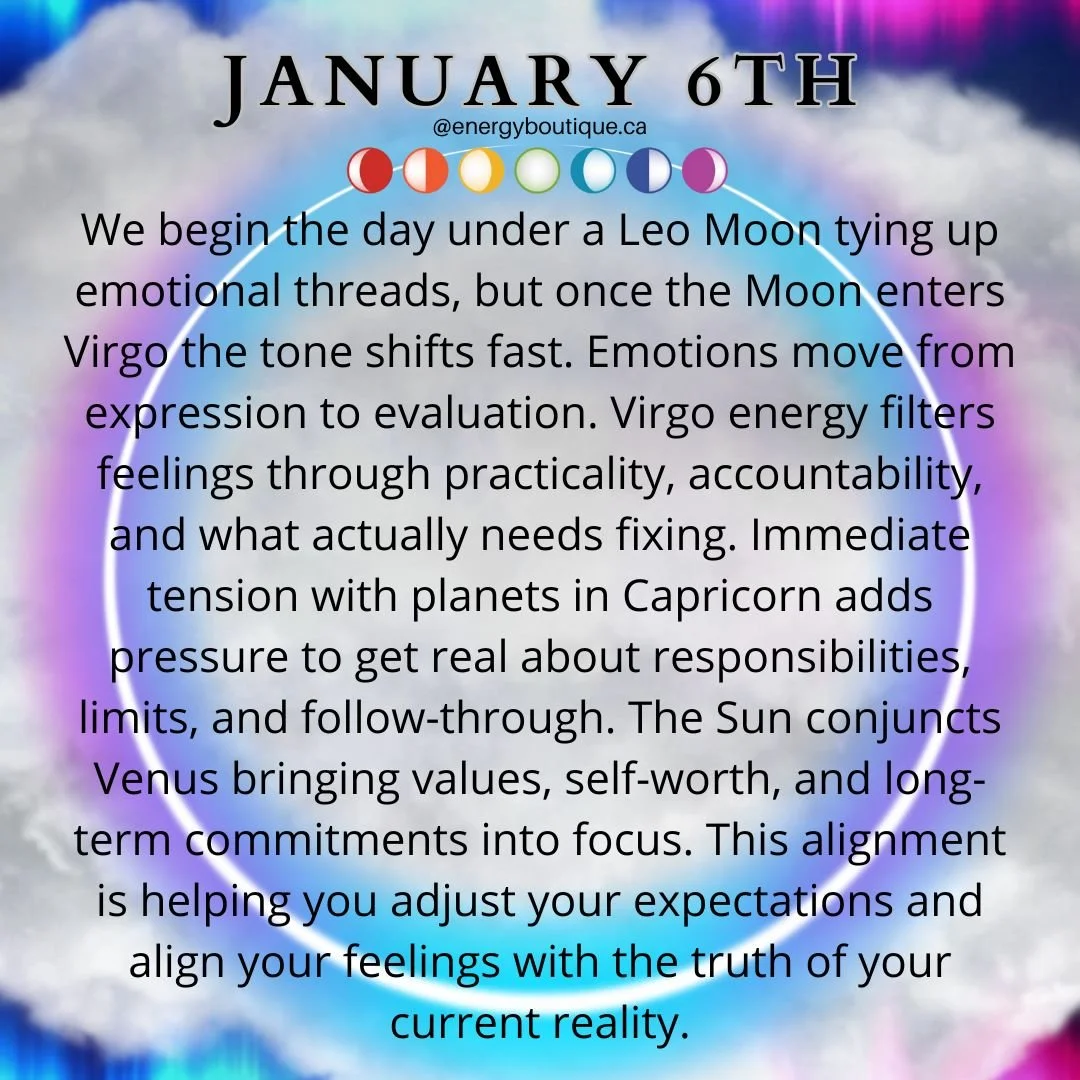 JANUARY 6TH
@energyboutique.ca

We begin the day under a Leo Moon tying up emotional threads, but once the Moon enters Virgo the tone shifts fast. Emotions move from expression to evaluation. Virgo energy filters feelings through practicality, accountability, and what actually needs fixing. Immediate tension with planets in Capricorn adds pressure to get real about responsibilities, limits, and follow-through. The Sun conjuncts Venus bringing values, self-worth, and long-term commitments into focus. This alignment is helping you adjust your expectations and align your feelings with the truth of your current reality.